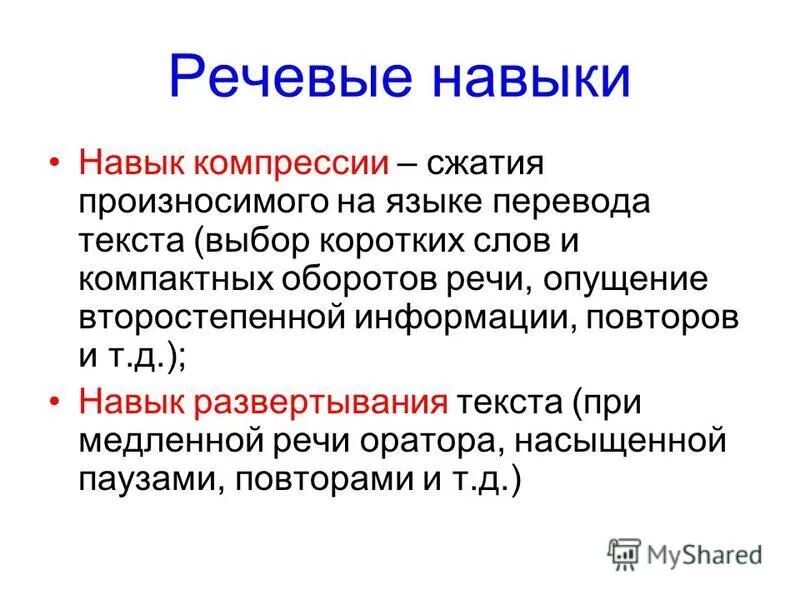 Речевые навыки

• Навык компрессии – сжатия произносимого на языке перевода текста (выбор коротких слов и компактных оборотов речи, опущение второстепенной информации, повторов и т.д.);

• Навык развертывания текста (при медленной речи оратора, насыщенной паузами, повторами и т.д.)

MyShared